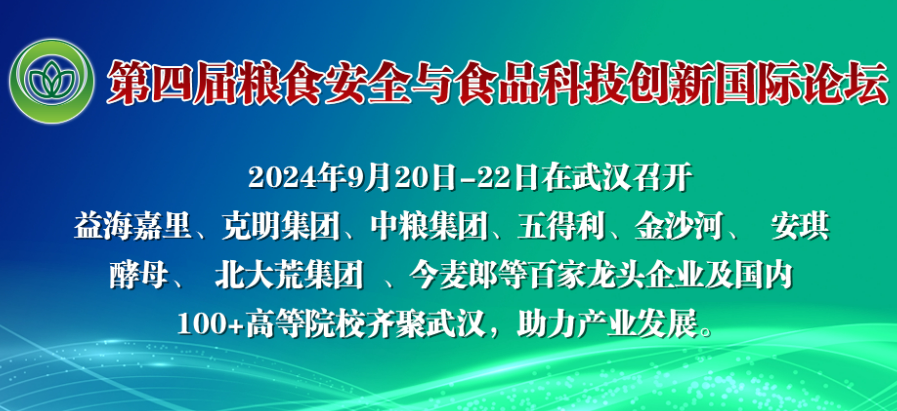 第四届粮食安全与食品科技创新国际论坛

2024年9月20日-22日在武汉召开

益海嘉里、克明集团、中粮集团、五得利、金沙河、 安琪酵母、 北大荒集团 、今麦郎等百家龙头企业及国内100+高等院校齐聚武汉，助力产业发展。